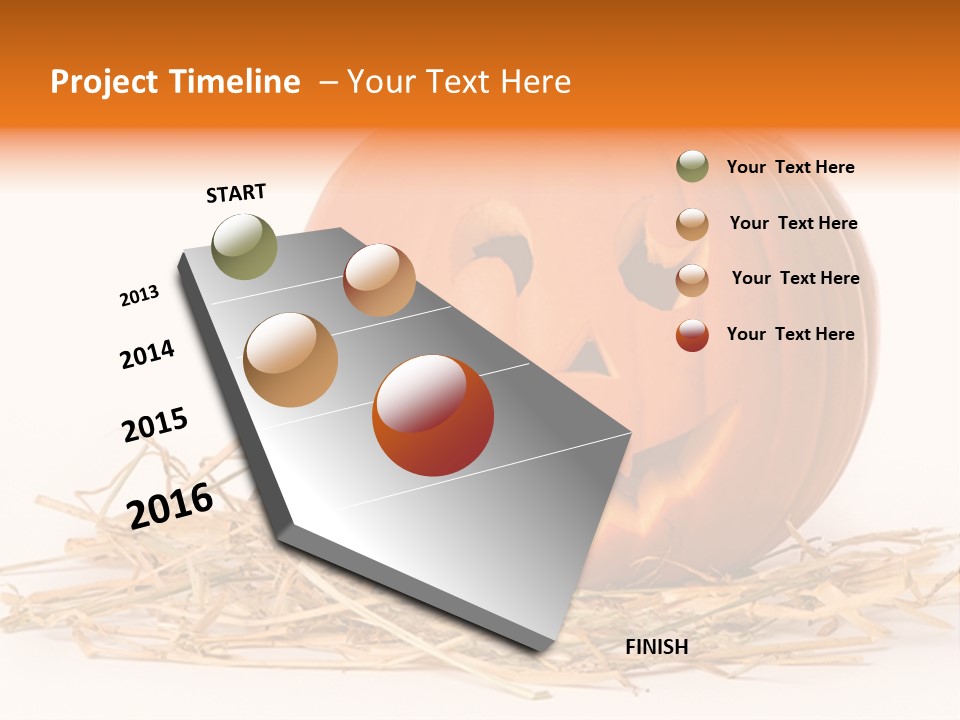 Project Timeline – Your Text Here

START

2013

2014

2015

2016

FINISH

Your Text Here

Your Text Here

Your Text Here

Your Text Here